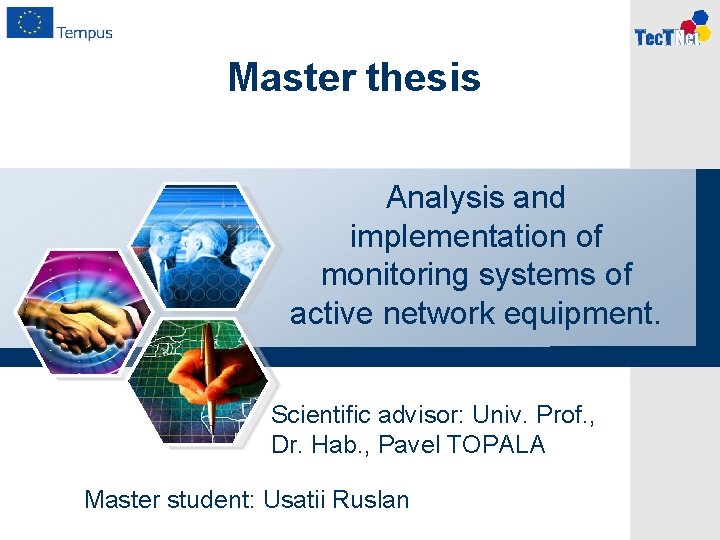 Tempus

TecTNet

Master thesis

Analysis and implementation of monitoring systems of active network equipment.

Scientific advisor: Univ. Prof., Dr. Hab., Pavel TOPALA

Master student: Usatii Ruslan